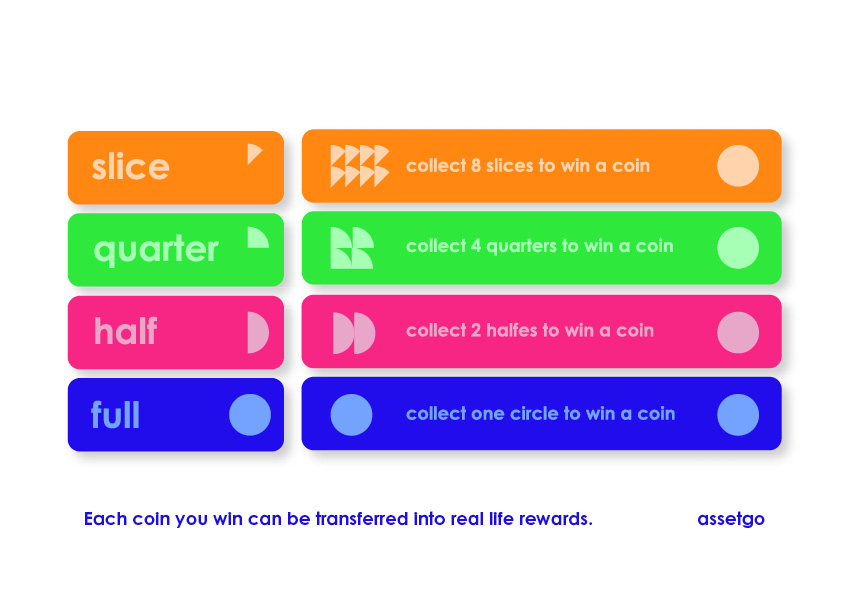 slice

collect 8 slices to win a coin

quarter

collect 4 quarters to win a coin

half

collect 2 halfes to win a coin

full

collect one circle to win a coin

Each coin you win can be transferred into real life rewards.

assetgo